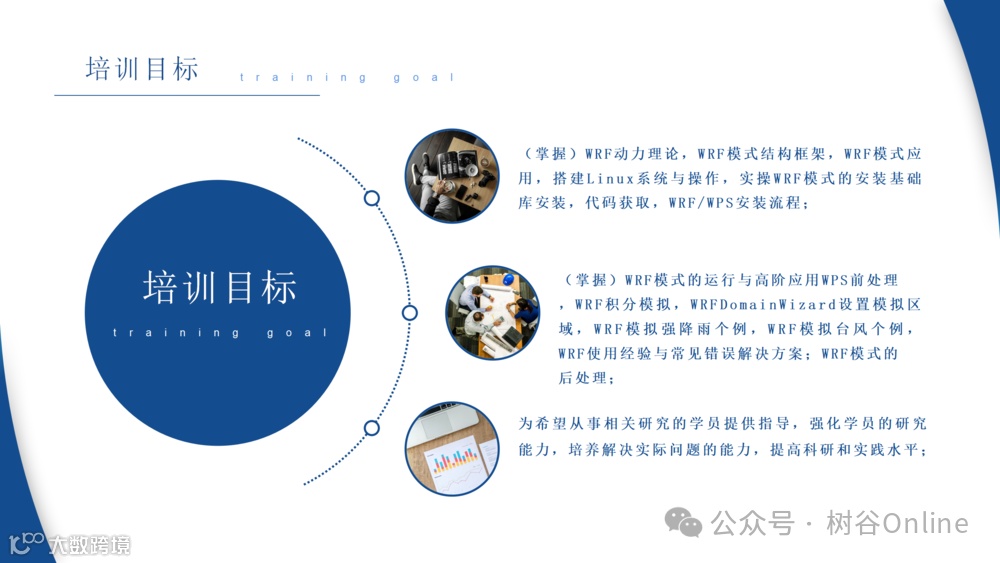 培训目标 training goal

培训目标
training goal

（掌握）WRF动力理论，WRF模式结构框架，WRF模式应用，搭建Linux系统与操作，实操WRF模式的安装基础库安装，代码获取，WRF/WPS安装流程；

（掌握）WRF模式的运行与高阶应用WPS前处理，WRF积分模拟，WRFDomainWizard设置模拟区域，WRF模拟强降雨个例，WRF模拟台风个例，WRF使用经验与常见错误解决方案；WRF模式的后处理；

为希望从事相关研究的学员提供指导，强化学员的研究能力，培养解决实际问题的能力，提高科研和实践水平；

公众号 · 树谷Online

大数跨境